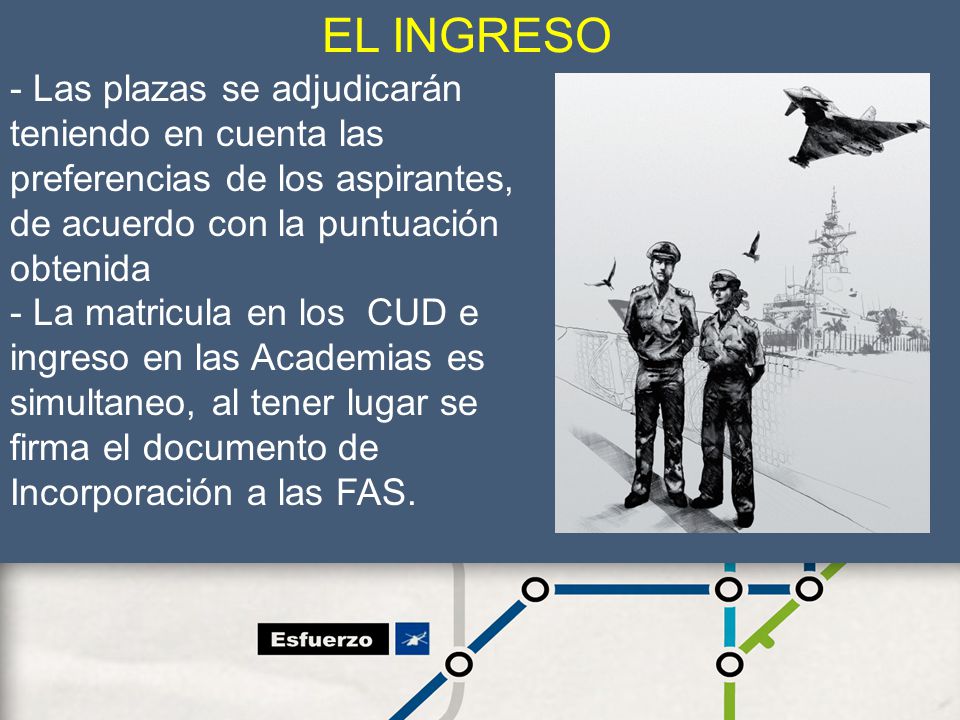 EL INGRESO

- Las plazas se adjudicarán teniendo en cuenta las preferencias de los aspirantes, de acuerdo con la puntuación obtenida
- La matricula en los CUD e ingreso en las Academias es simultaneo, al tener lugar se firma el documento de Incorporación a las FAS.

Esfuerzo